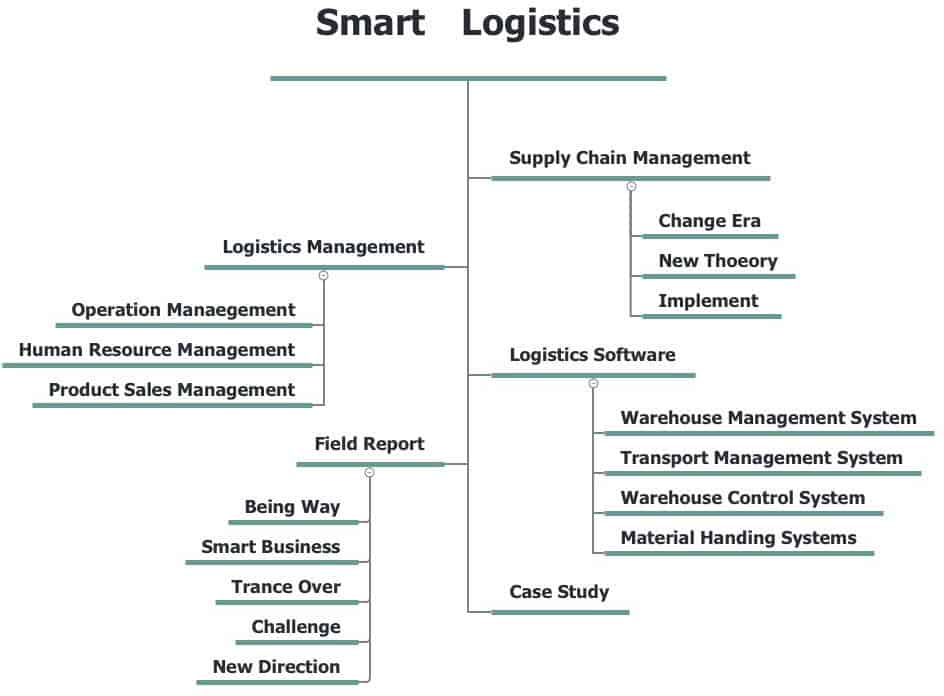 Smart Logistics

Supply Chain Management

Change Era

New Thoeory

Implement

Logistics Management

Operation Manaegement

Human Resource Management

Product Sales Management

Logistics Software

Warehouse Management System

Transport Management System

Warehouse Control System

Material Handing Systems

Field Report

Being Way

Smart Business

Trance Over

Challenge

New Direction

Case Study